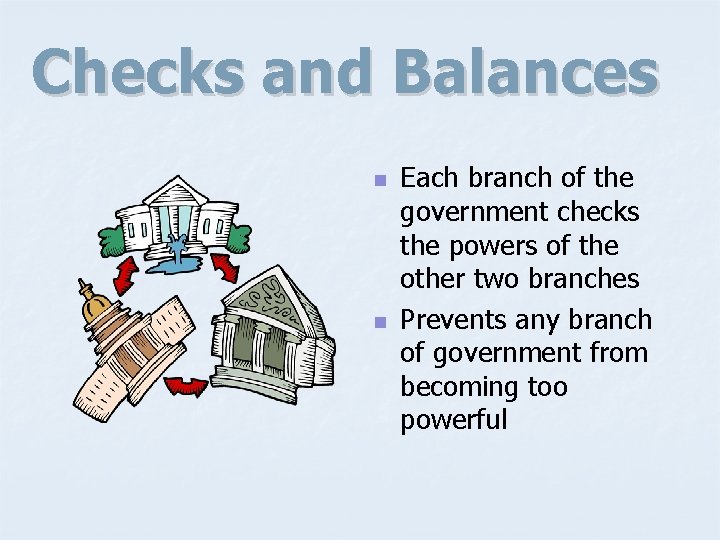 Checks and Balances

- Each branch of the government checks the powers of the other two branches
- Prevents any branch of government from becoming too powerful